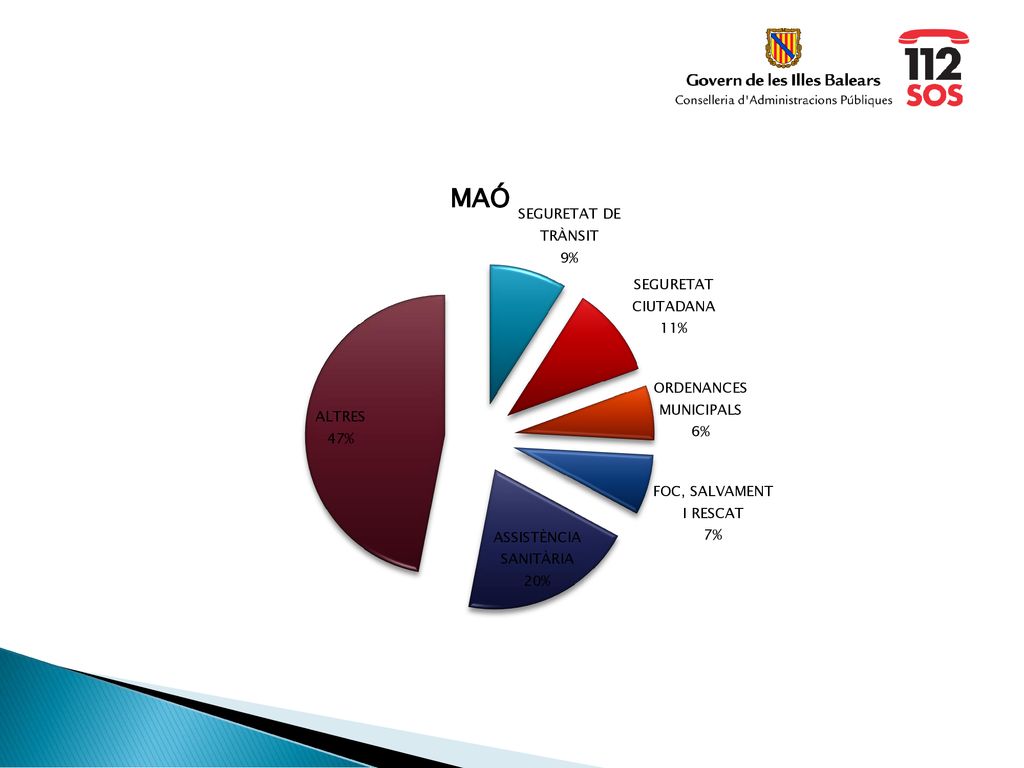 Govern de les Illes Balears
Conselleria d'Administracions Públiques

112
SOS

MAÓ

SEGURETAT DE TRÀNSIT
9%

SEGURETAT CIUTADANA
11%

ORDENANCES MUNICIPALS
6%

FOC, SALVAMENT I RESCAT
7%

ASSISTÈNCIA SANITÀRIA
20%

ALTRES
47%